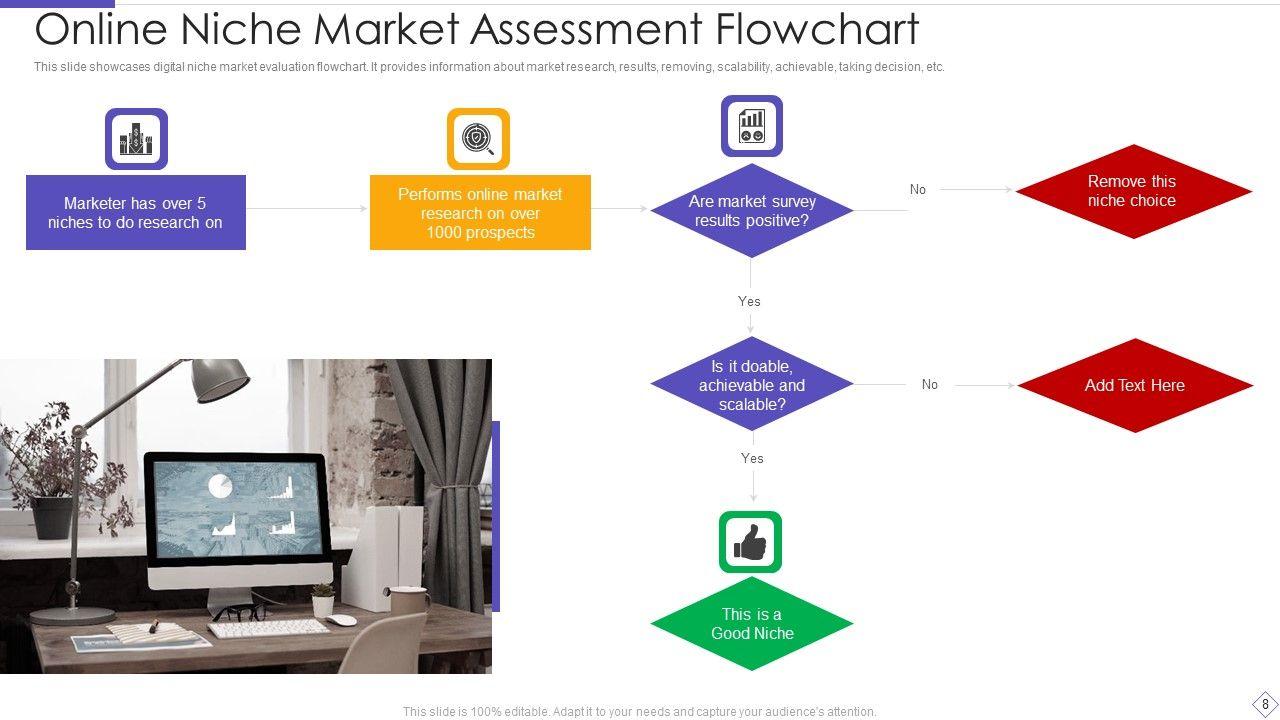 Online Niche Market Assessment Flowchart

This slide showcases digital niche market evaluation flowchart. It provides information about market research, results, removing, scalability, achievable, taking decision, etc.

Marketer has over 5 niches to do research on

Performs online market research on over 1000 prospects

Are market survey results positive?

No

Remove this niche choice

Yes

Is it doable, achievable and scalable?

No

Add Text Here

Yes

This is a Good Niche

This slide is 100% editable. Adapt it to your needs and capture your audience's attention.

8